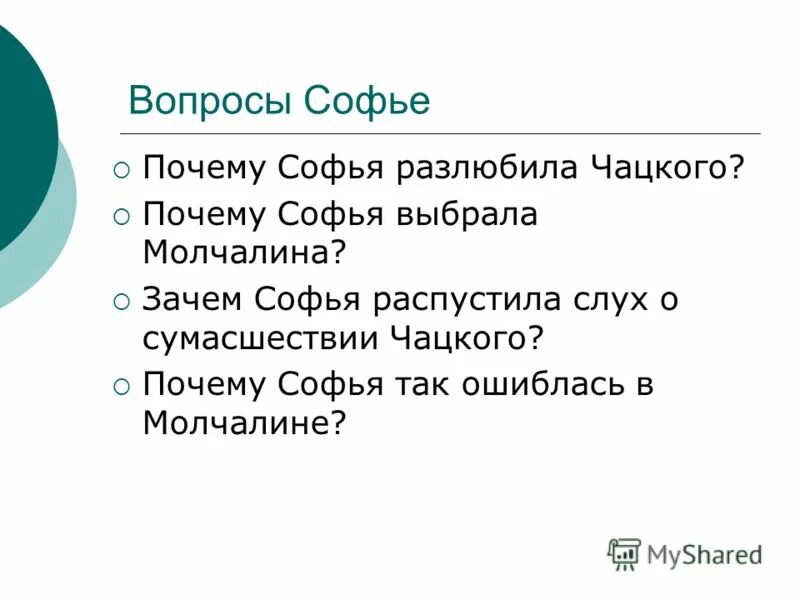 Вопросы Софье

○ Почему Софья разлюбила Чацкого?
○ Почему Софья выбрала Молчалина?
○ Зачем Софья распустила слух о сумасшествии Чацкого?
○ Почему Софья так ошиблась в Молчалине?

MyShared